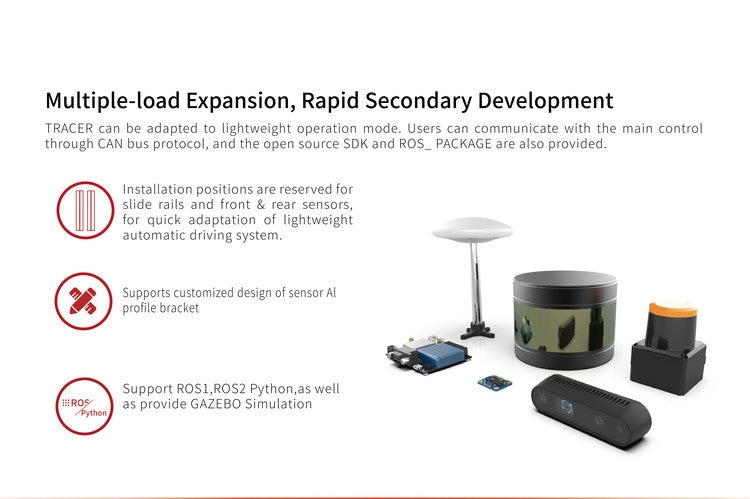 Multiple-load Expansion, Rapid Secondary Development

TRACER can be adapted to lightweight operation mode. Users can communicate with the main control through CAN bus protocol, and the open source SDK and ROS_ PACKAGE are also provided.

Installation positions are reserved for slide rails and front & rear sensors, for quick adaptation of lightweight automatic driving system.

Supports customized design of sensor Al profile bracket

ROS Python

Support ROS1,ROS2 Python,as well as provide GAZEBO Simulation